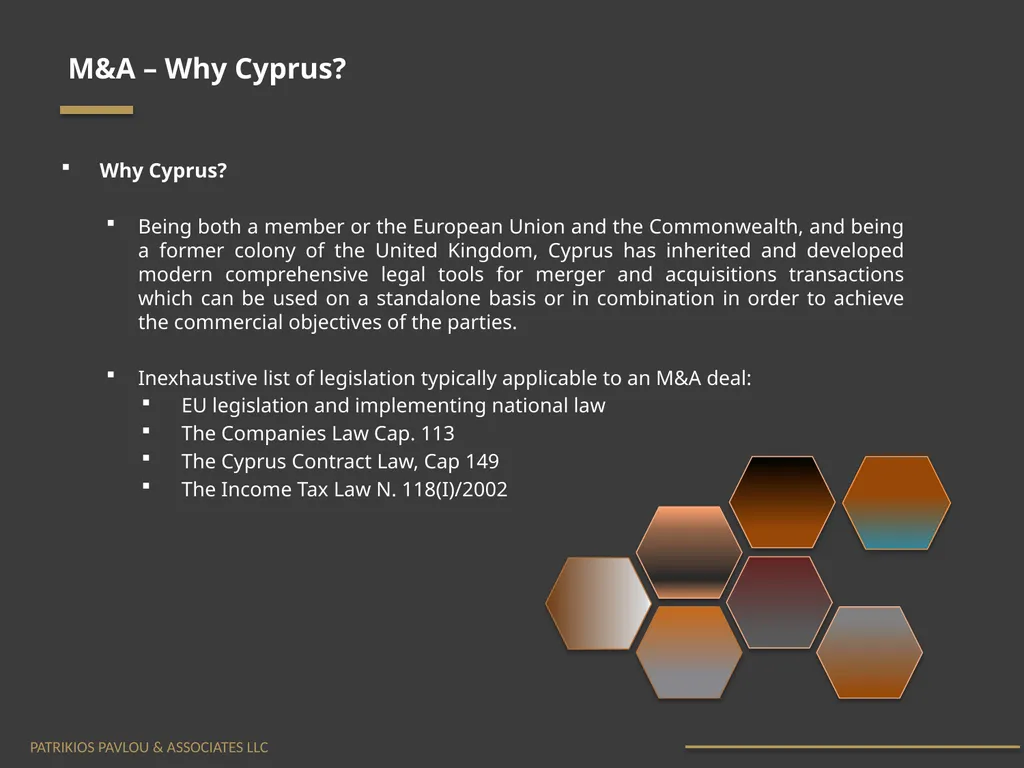 M&A – Why Cyprus?

▪ Why Cyprus?

▪ Being both a member or the European Union and the Commonwealth, and being a former colony of the United Kingdom, Cyprus has inherited and developed modern comprehensive legal tools for merger and acquisitions transactions which can be used on a standalone basis or in combination in order to achieve the commercial objectives of the parties.

▪ Inexhaustive list of legislation typically applicable to an M&A deal:
▪ EU legislation and implementing national law
▪ The Companies Law Cap. 113
▪ The Cyprus Contract Law, Cap 149
▪ The Income Tax Law N. 118(I)/2002

PATRIKIOS PAVLOU & ASSOCIATES LLC